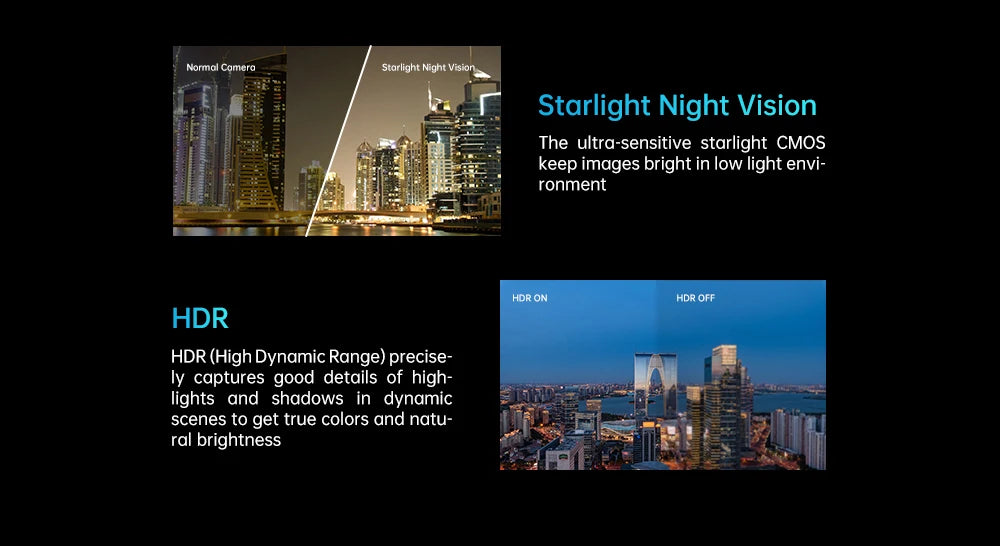 Normal Camera

Starlight Night Vision

Starlight Night Vision

The ultra-sensitive starlight CMOS keep images bright in low light environment

HDR

HDR (High Dynamic Range) precisely captures good details of highlights and shadows in dynamic scenes to get true colors and natural brightness

HDR ON

HDR OFF